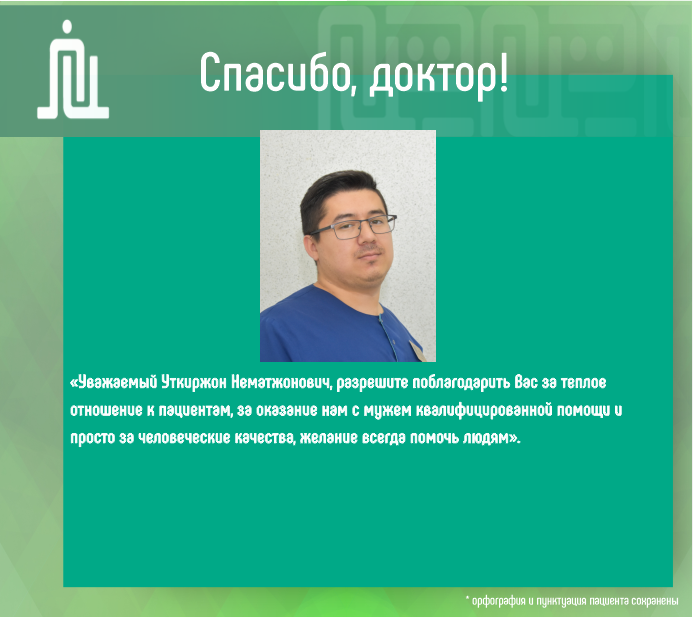 Спасибо, доктор!

«Уважаемый Уткиржон Нематжонович, разрешите поблагодарить Вас за теплое отношение к пациентам, за оказание нам с мужем квалифицированной помощи и просто за человеческие качества, желание всегда помочь людям».

* орфография и пунктуация пациента сохранены